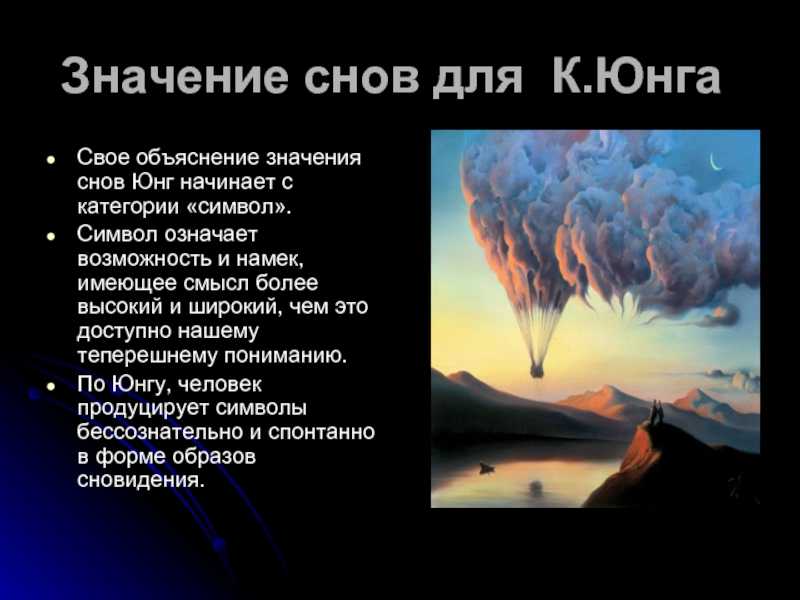 Значение снов для К.Юнга

- Свое объяснение значения снов Юнг начинает с категории «символ».
- Символ означает возможность и намек, имеющее смысл более высокий и широкий, чем это доступно нашему теперешнему пониманию.
- По Юнгу, человек продуцирует символы бессознательно и спонтанно в форме образов сновидения.